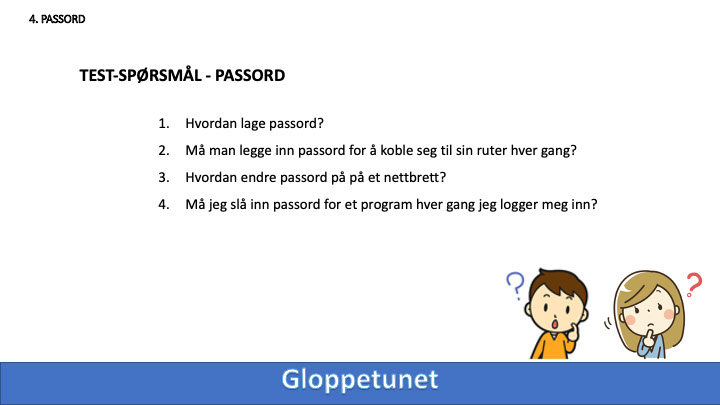 4. PASSORD

TEST-SPØRSMÅL - PASSORD

1. Hvordan lage passord?
2. Må man legge inn passord for å koble seg til sin ruter hver gang?
3. Hvordan endre passord på på et nettbrett?
4. Må jeg slå inn passord for et program hver gang jeg logger meg inn?

? ?

Gloppetunet